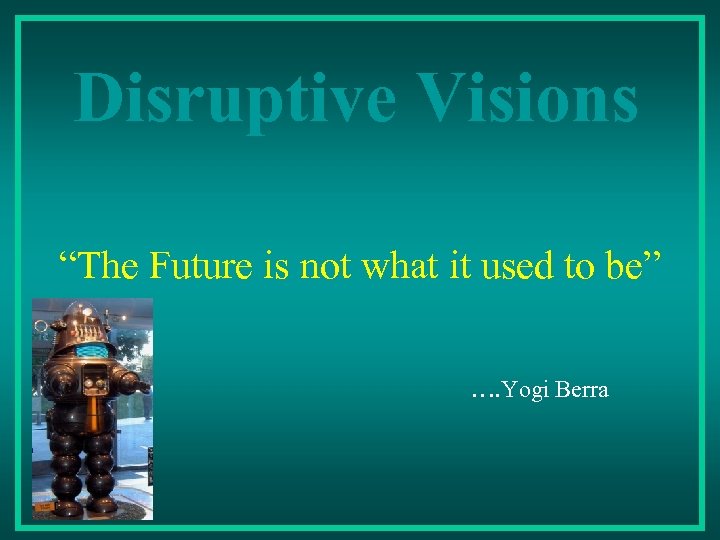 Disruptive Visions

“The Future is not what it used to be”

….Yogi Berra